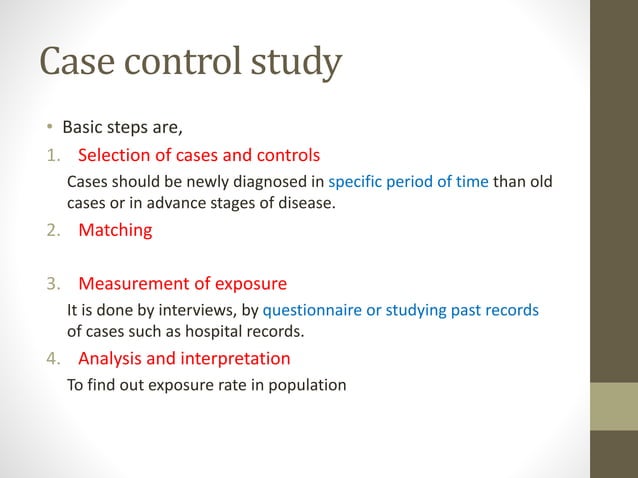 Case control study

• Basic steps are,

1. Selection of cases and controls

Cases should be newly diagnosed in specific period of time than old cases or in advance stages of disease.

2. Matching

3. Measurement of exposure

It is done by interviews, by questionnaire or studying past records of cases such as hospital records.

4. Analysis and interpretation

To find out exposure rate in population